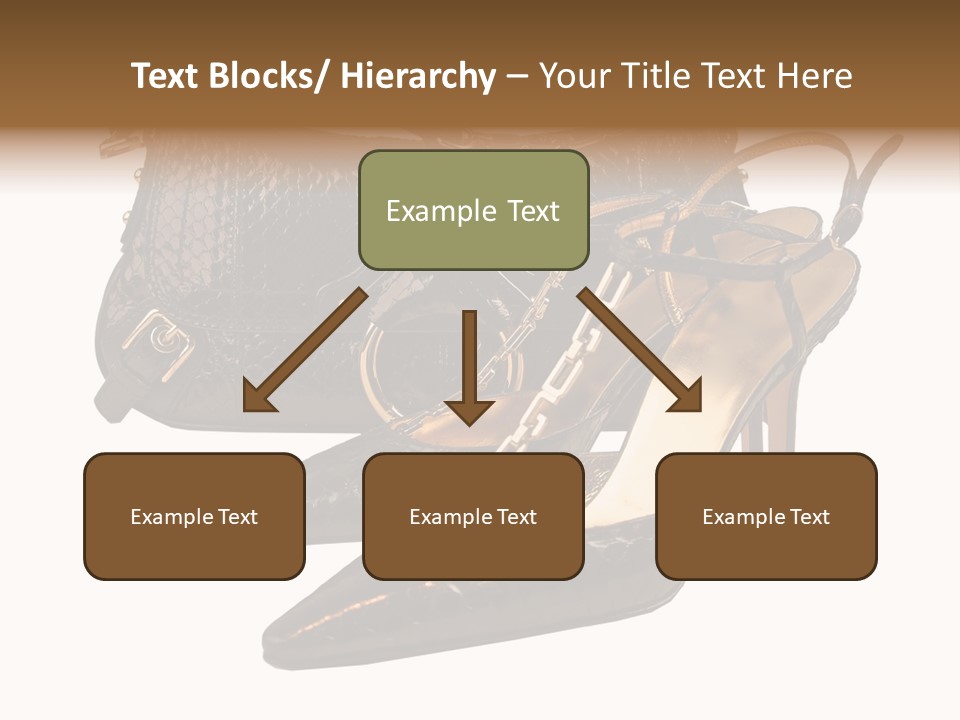 Text Blocks/ Hierarchy – Your Title Text Here

Example Text

Example Text

Example Text

Example Text